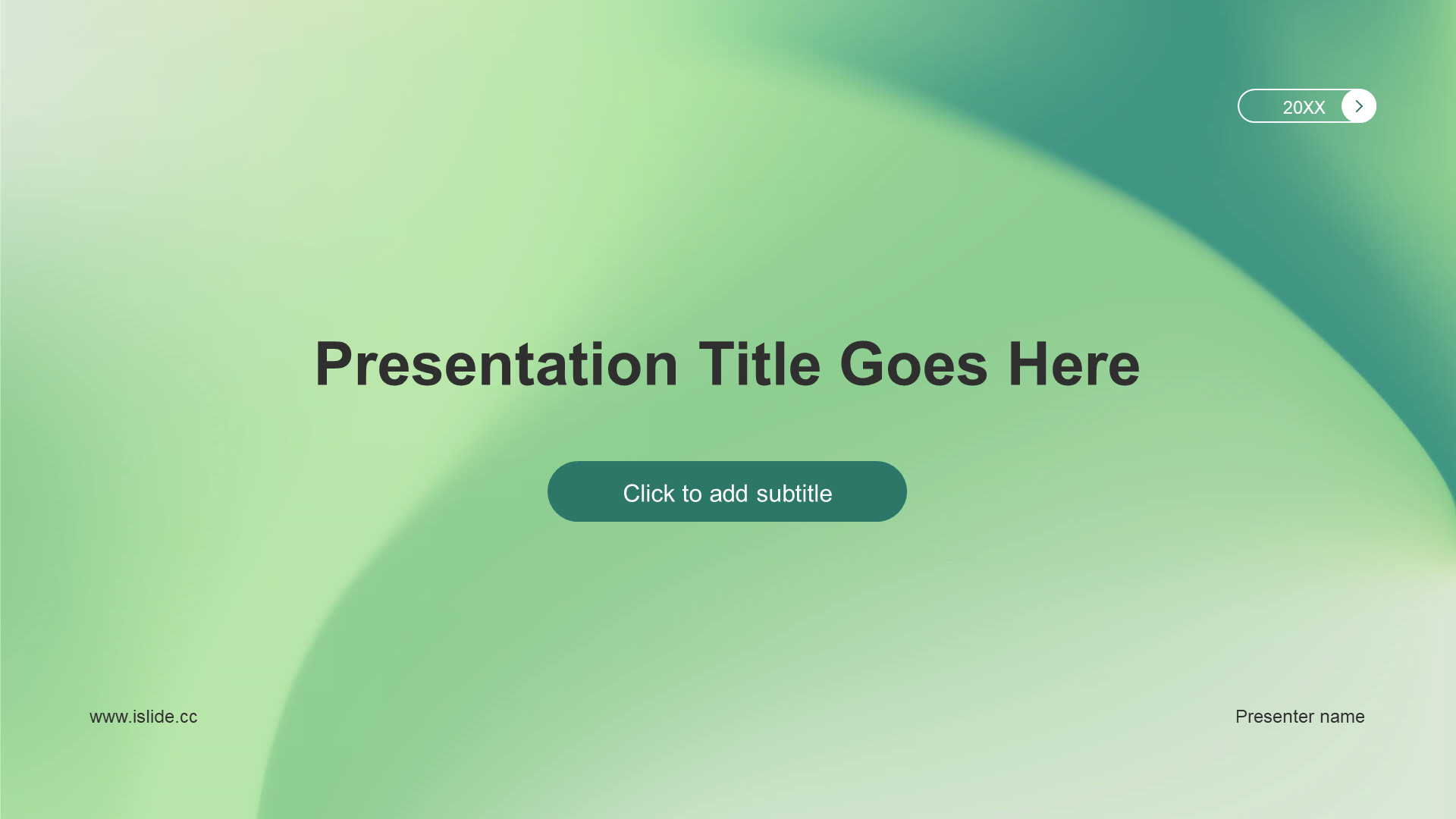 20XX

Presentation Title Goes Here

Click to add subtitle

www.islide.cc

Presenter name